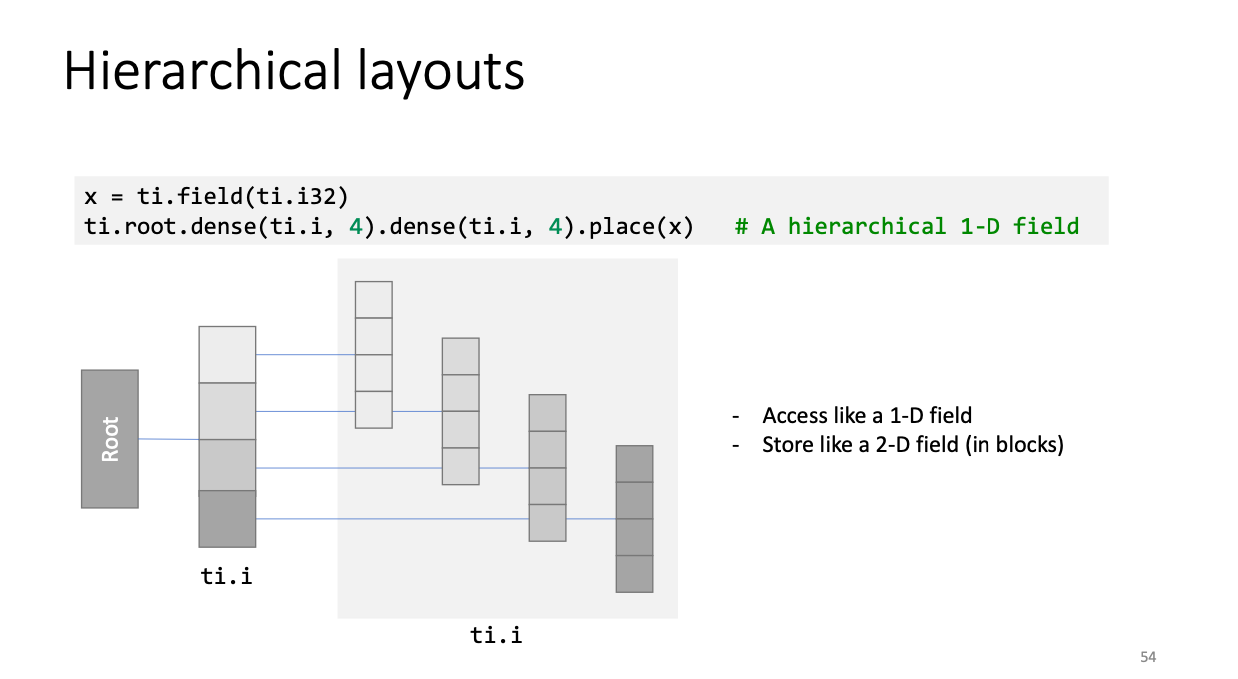 Hierarchical layouts

x = ti.field(ti.i32)
ti.root.dense(ti.i, 4).dense(ti.i, 4).place(x)   # A hierarchical 1-D field

Root

ti.i

ti.i

- Access like a 1-D field
- Store like a 2-D field (in blocks)

54